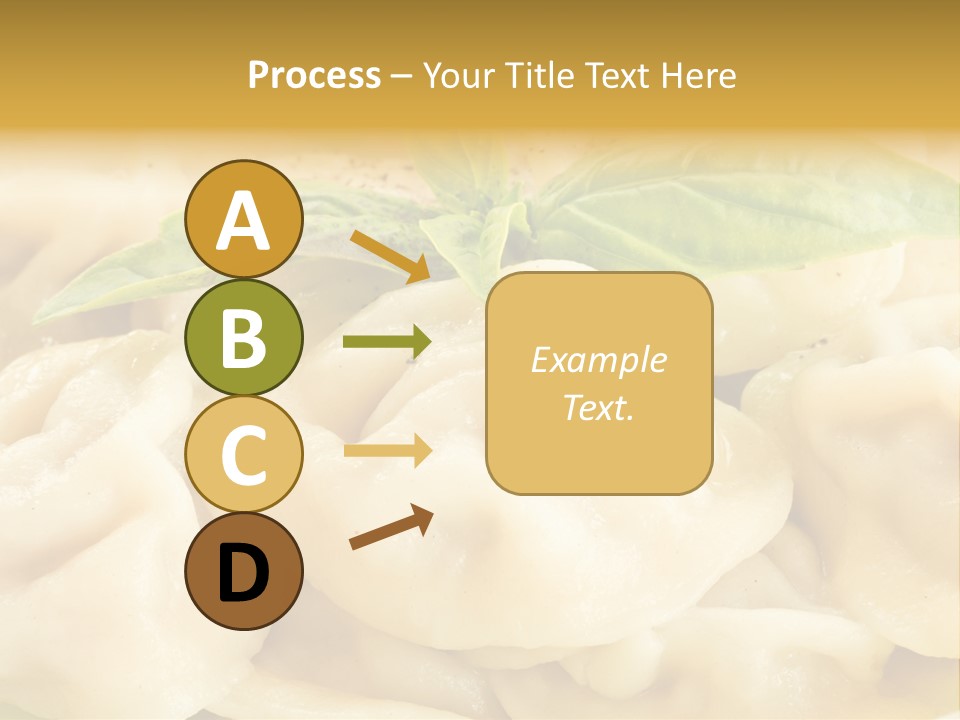 Process – Your Title Text Here

A

B

C

D

Example Text.